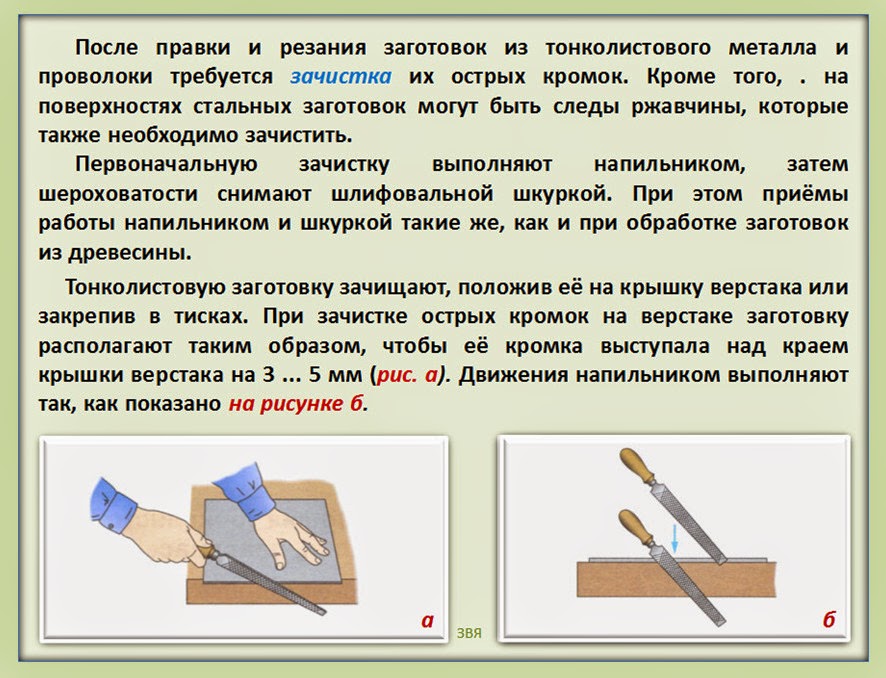 После правки и резания заготовок из тонколистового металла и проволоки требуется зачистка их острых кромок. Кроме того, . на поверхностях стальных заготовок могут быть следы ржавчины, которые также необходимо зачистить.

Первоначальную зачистку выполняют напильником, затем шероховатости снимают шлифовальной шкуркой. При этом приёмы работы напильником и шкуркой такие же, как и при обработке заготовок из древесины.

Тонколистовую заготовку зачищают, положив её на крышку верстака или закрепив в тисках. При зачистке острых кромок на верстаке заготовку располагают таким образом, чтобы её кромка выступала над краем крышки верстака на 3 ... 5 мм (рис. а). Движения напильником выполняют так, как показано на рисунке б.

а

ЗВЯ

б